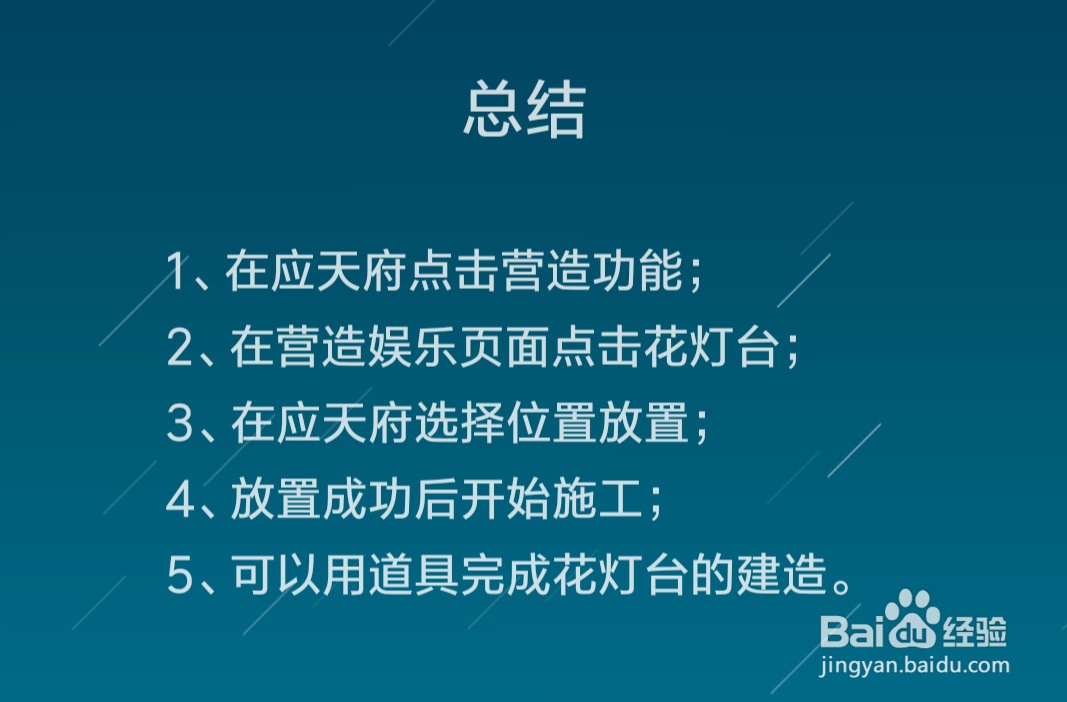 总结

1、在应天府点击营造功能；
2、在营造娱乐页面点击花灯台；
3、在应天府选择位置放置；
4、放置成功后开始施工；
5、可以用道具完成花灯台的建造。

Baidu经验
jingyan.baidu.com